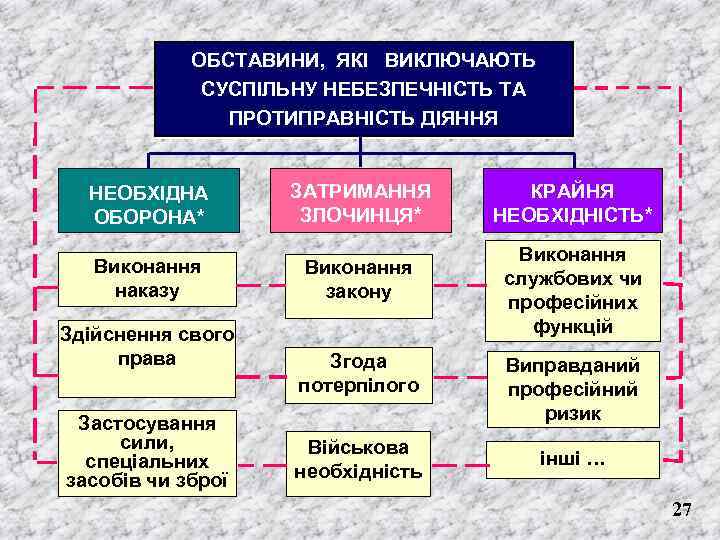 ОБСТАВИНИ, ЯКІ ВИКЛЮЧАЮТЬ СУСПІЛЬНУ НЕБЕЗПЕЧНІСТЬ ТА ПРОТИПРАВНІСТЬ ДІЯННЯ

НЕОБХІДНА ОБОРОНА*

ЗАТРИМАННЯ ЗЛОЧИНЦЯ*

КРАЙНЯ НЕОБХІДНІСТЬ*

Виконання наказу

Виконання закону

Виконання службових чи професійних функцій

Здійснення свого права

Згода потерпілого

Виправданий професійний ризик

Застосування сили, спеціальних засобів чи зброї

Військова необхідність

інші ...

27